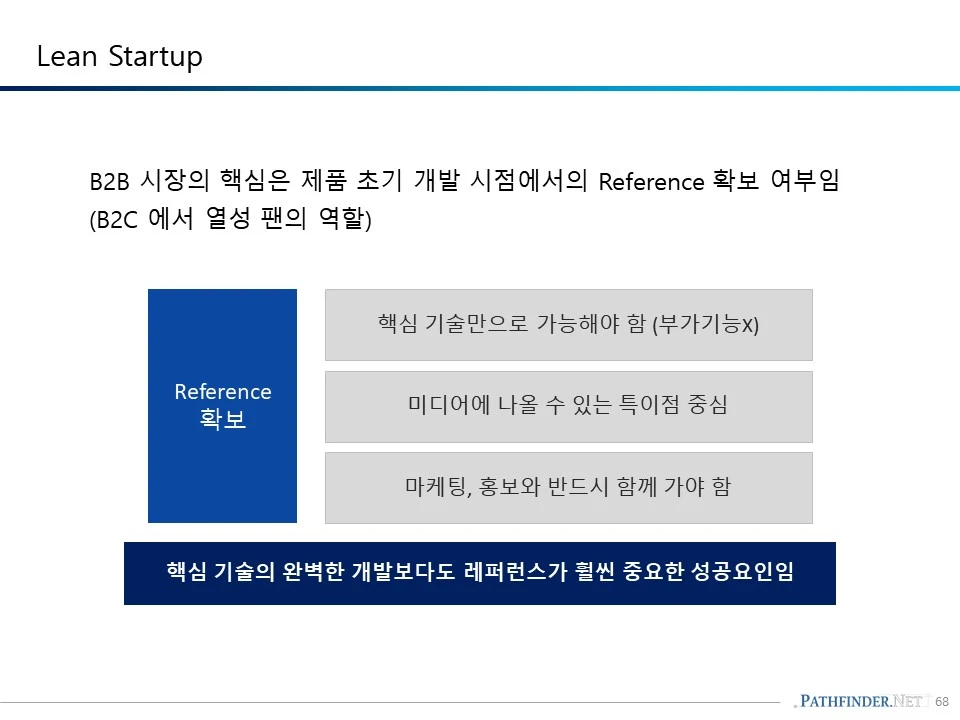 Lean Startup

B2B 시장의 핵심은 제품 초기 개발 시점에서의 Reference 확보 여부임
(B2C 에서 열성 팬의 역할)

Reference
확보

핵심 기술만으로 가능해야 함 (부가기능X)

미디어에 나올 수 있는 특이점 중심

마케팅, 홍보와 반드시 함께 가야 함

핵심 기술의 완벽한 개발보다도 레퍼런스가 훨씬 중요한 성공요인임

PATHFINDER.NET 68